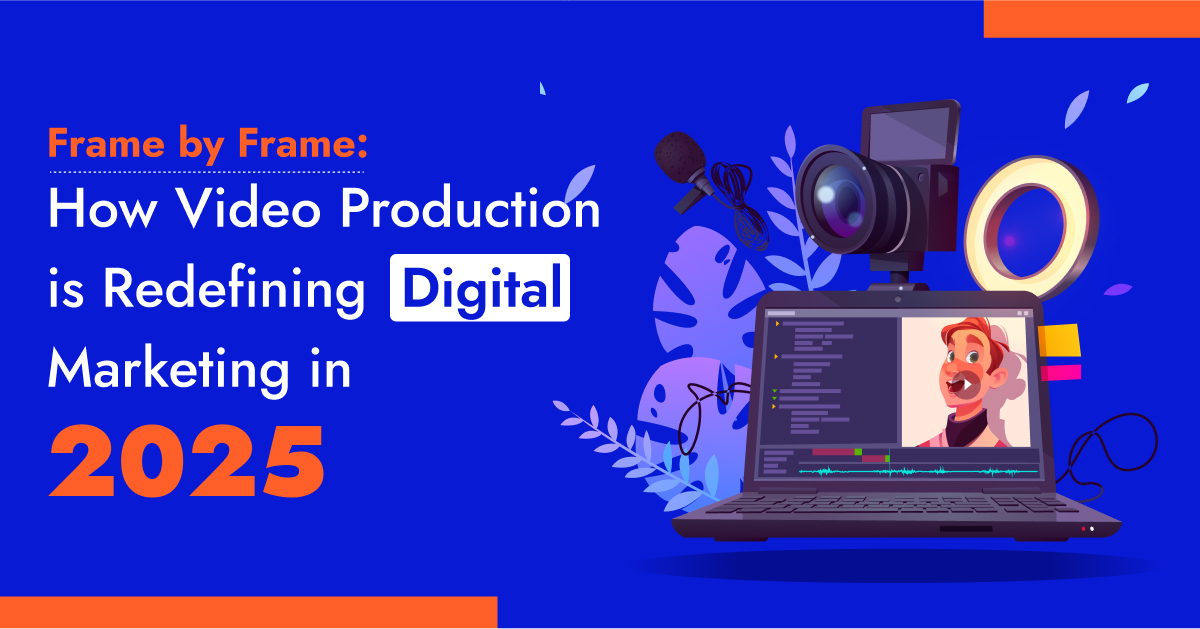 Frame by Frame:
How Video Production is Redefining Digital Marketing in
2025